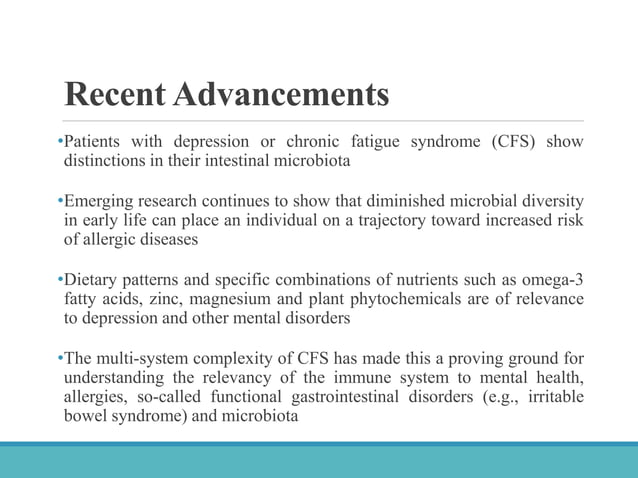 Recent Advancements

•Patients with depression or chronic fatigue syndrome (CFS) show distinctions in their intestinal microbiota

•Emerging research continues to show that diminished microbial diversity in early life can place an individual on a trajectory toward increased risk of allergic diseases

•Dietary patterns and specific combinations of nutrients such as omega-3 fatty acids, zinc, magnesium and plant phytochemicals are of relevance to depression and other mental disorders

•The multi-system complexity of CFS has made this a proving ground for understanding the relevancy of the immune system to mental health, allergies, so-called functional gastrointestinal disorders (e.g., irritable bowel syndrome) and microbiota